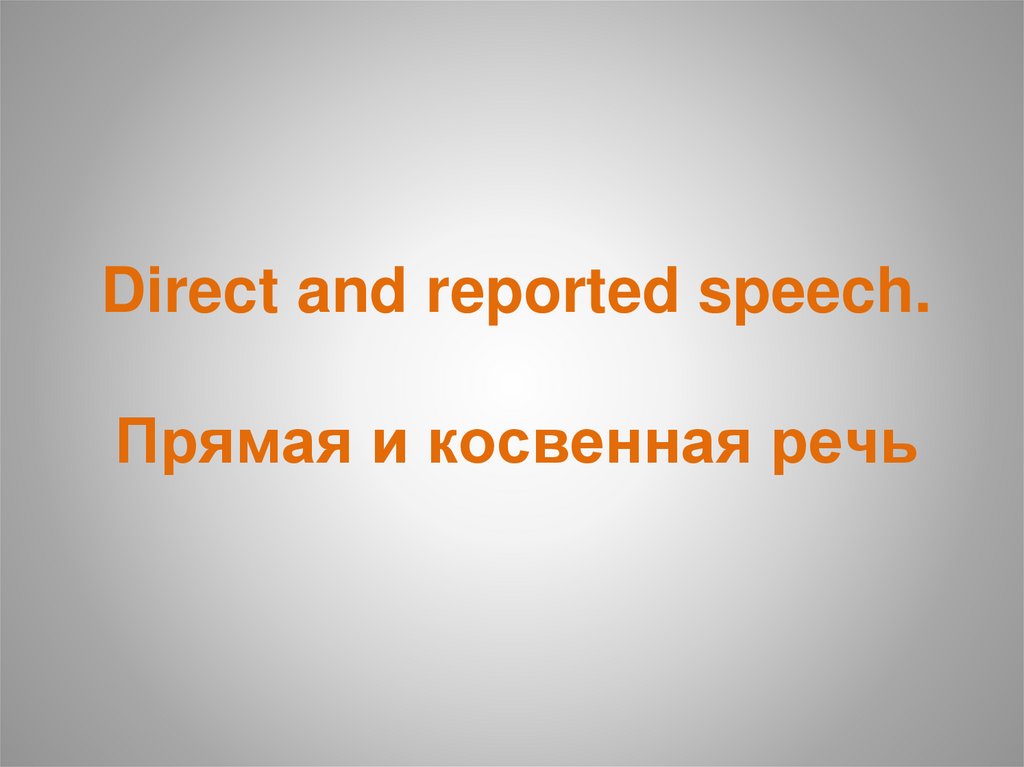 Direct and reported speech.

Прямая и косвенная речь